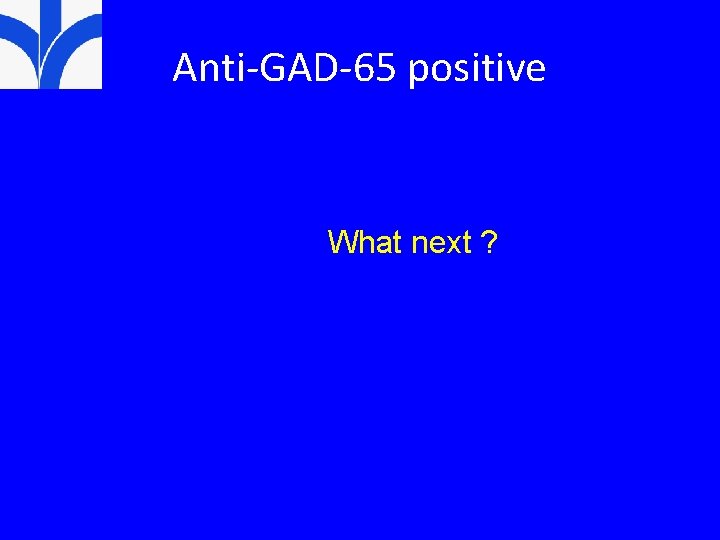 Anti-GAD-65 positive

What next ?